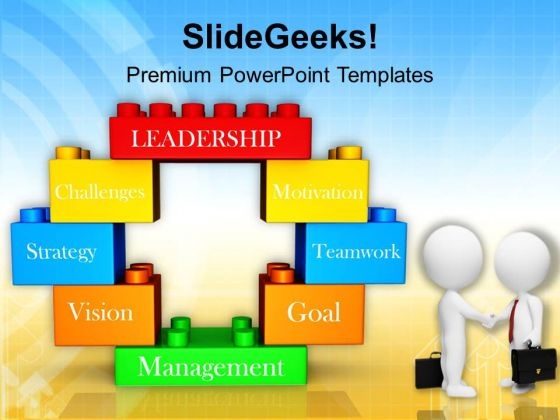 SlideGeeks!
Premium PowerPoint Templates

LEADERSHIP
Challenges
Motivation
Strategy
Teamwork
Vision
Goal
Management